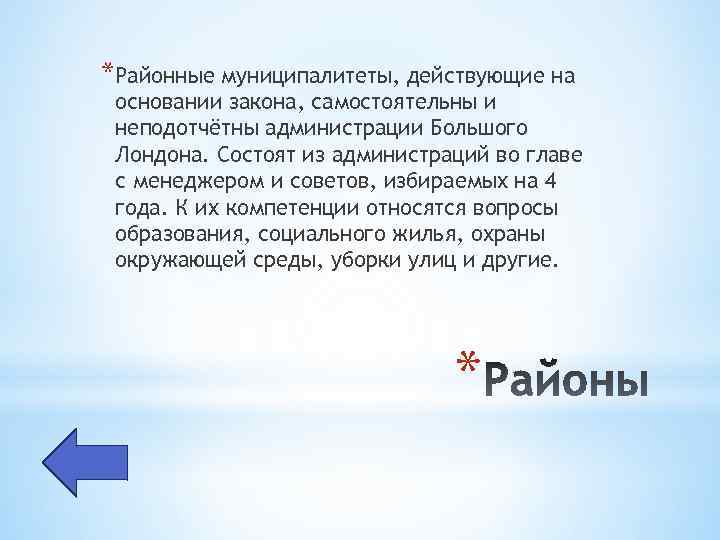 *Районные муниципалитеты, действующие на основании закона, самостоятельны и неподотчётны администрации Большого Лондона. Состоят из администраций во главе с менеджером и советов, избираемых на 4 года. К их компетенции относятся вопросы образования, социального жилья, охраны окружающей среды, уборки улиц и другие.

*Районы